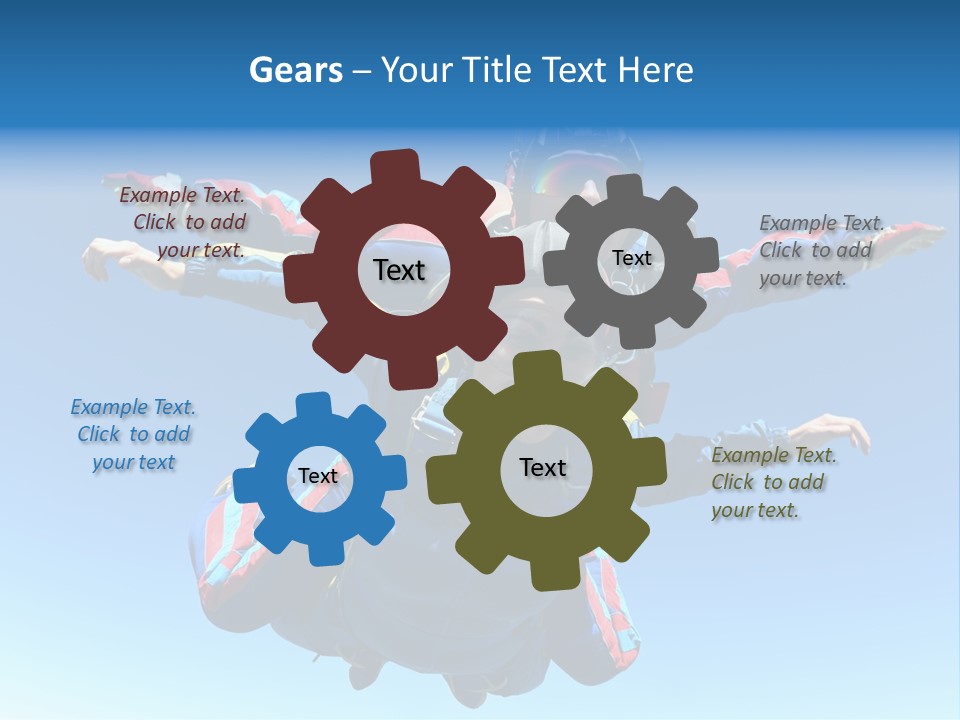 Gears – Your Title Text Here

Example Text. Click to add your text.

Text

Text

Example Text. Click to add your text.

Example Text. Click to add your text

Text

Text

Example Text. Click to add your text.